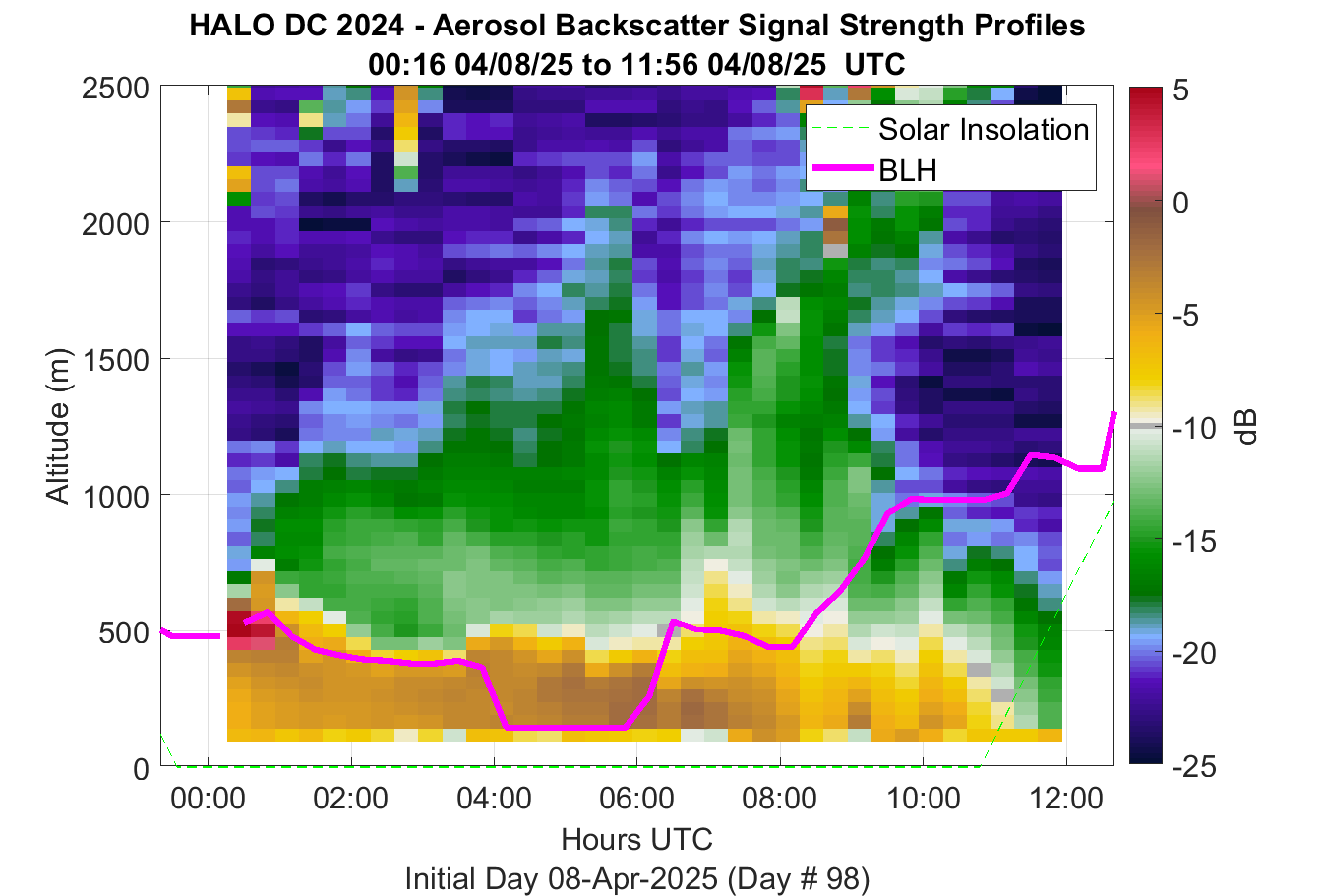 HALO DC 2024 - Aerosol Backscatter Signal Strength Profiles
00:16 04/08/25 to 11:56 04/08/25 UTC

Solar Insolation
BLH

Altitude (m)
2500
2000
1500
1000
500
0

00:00
02:00
04:00
06:00
08:00
10:00
12:00

Hours UTC
Initial Day 08-Apr-2025 (Day # 98)

5
0
-5
-10
-15
-20
-25
dB